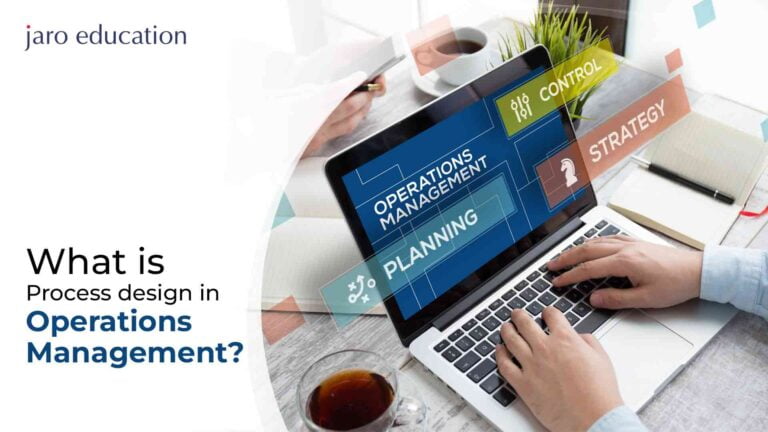 jaro education

What is
Process design in
Operations
Management?

CONTROL
STRATEGY
OPERATIONS
MANAGEMENT
PLANNING